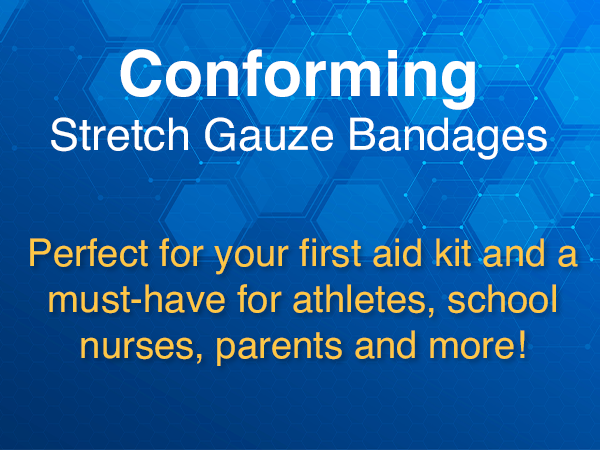 Conforming
Stretch Gauze Bandages

Perfect for your first aid kit and a must-have for athletes, school nurses, parents and more!